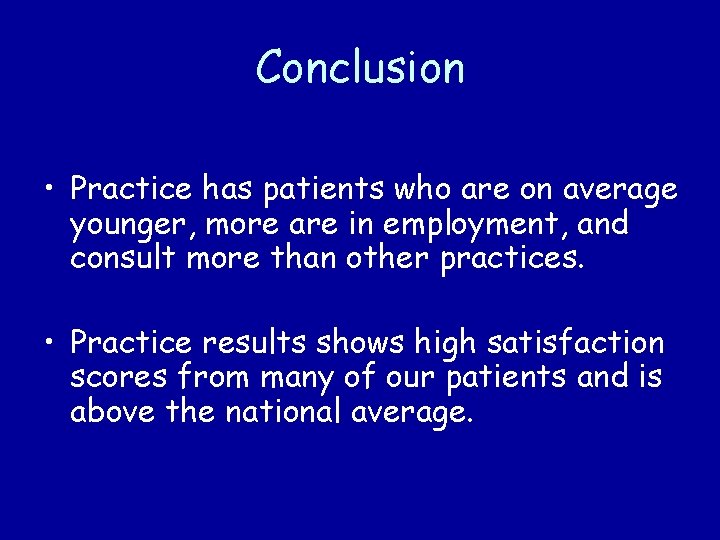 Conclusion

• Practice has patients who are on average younger, more are in employment, and consult more than other practices.

• Practice results shows high satisfaction scores from many of our patients and is above the national average.